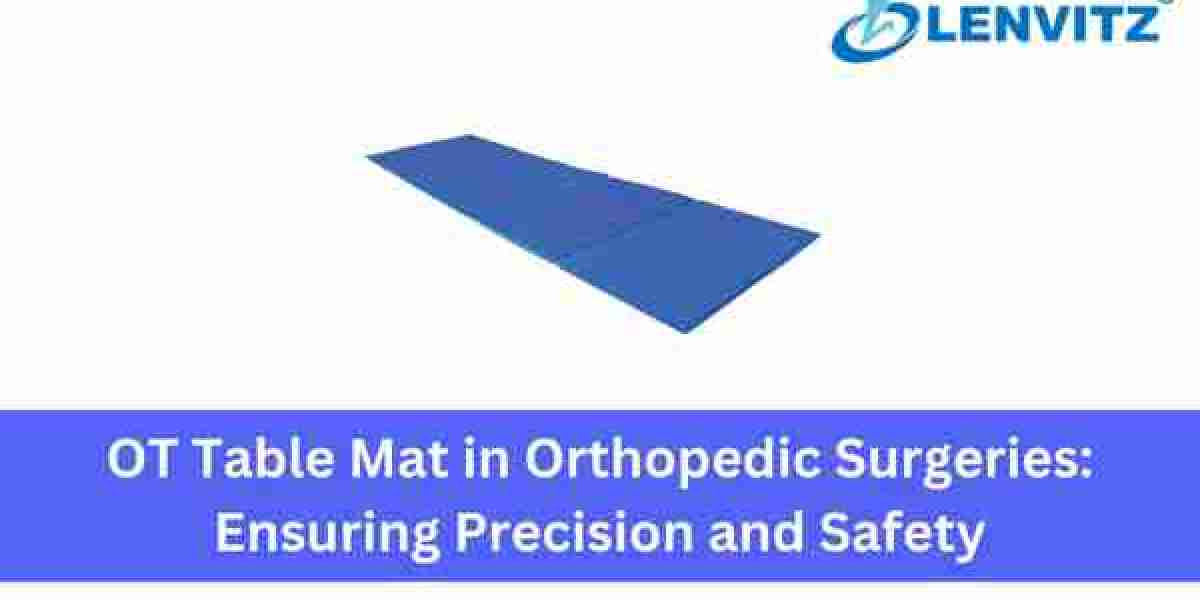 LENVITZ

OT Table Mat in Orthopedic Surgeries: Ensuring Precision and Safety